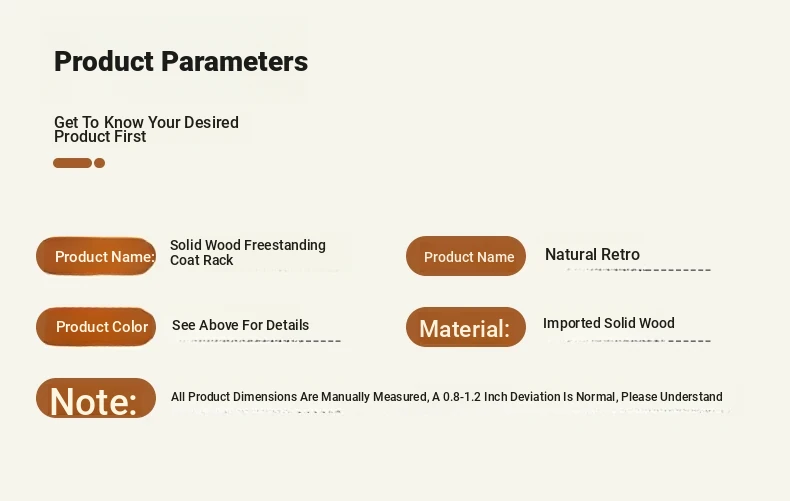 Product Parameters

Get To Know Your Desired Product First

Product Name: Solid Wood Freestanding Coat Rack

Product Name Natural Retro

Product Color See Above For Details

Material: Imported Solid Wood

Note: All Product Dimensions Are Manually Measured, A 0.8-1.2 Inch Deviation Is Normal, Please Understand